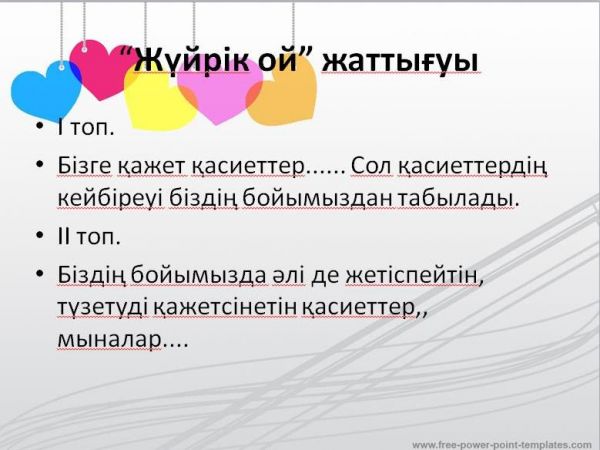 “Жүйрік ой” жаттығуы

• І топ.

• Бізге қажет қасиеттер...... Сол қасиеттердің кейбіреуі біздің бойымыздан табылады.

• ІІ топ.

• Біздің бойымызда әлі де жетіспейтін, түзетуді қажетсінетін қасиеттер,, мыналар....

www.free-power-point-templates.com